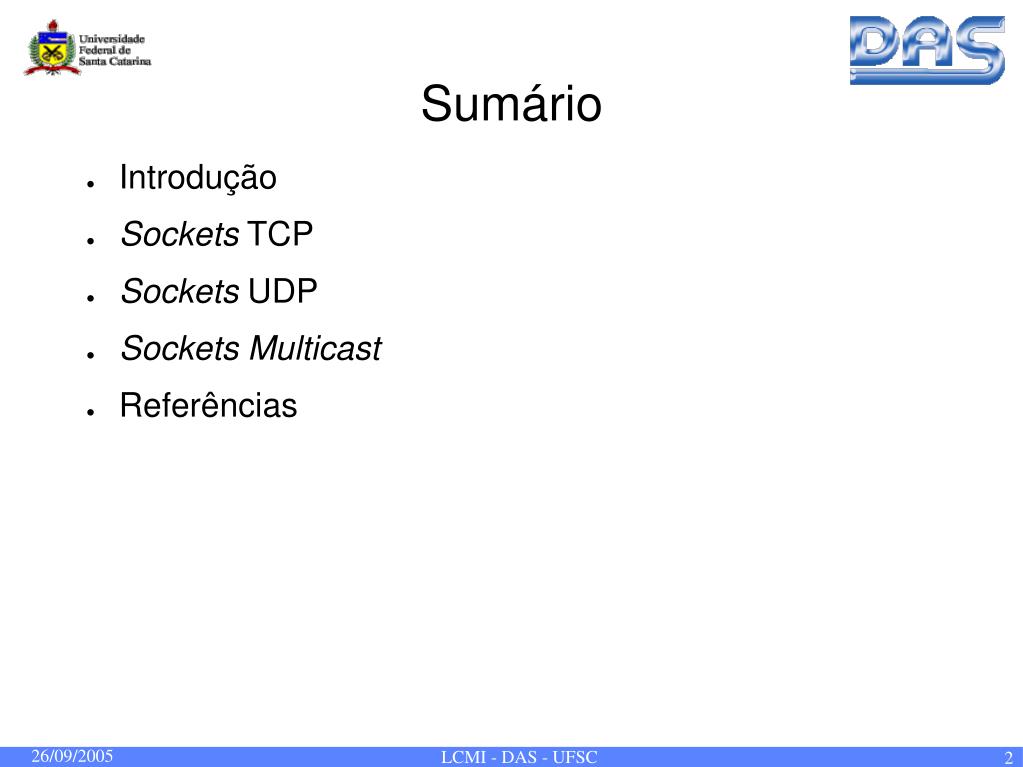 Universidade Federal de Santa Catarina

DAS

Sumário

- Introdução
- Sockets TCP
- Sockets UDP
- Sockets Multicast
- Referências

26/09/2005

LCMI - DAS - UFSC

2